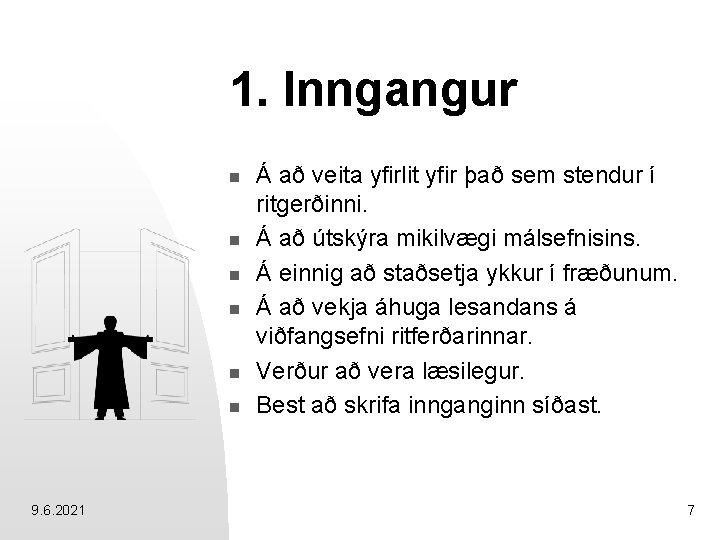 1. Inngangur

- Á að veita yfirlit yfir það sem stendur í ritgerðinni.
- Á að útskýra mikilvægi málsefnisins.
- Á einnig að staðsetja ykkur í fræðunum.
- Á að vekja áhuga lesandans á viðfangsefni ritferðarinnar.
- Verður að vera læsilegur.
- Best að skrifa innganginn síðast.

9.6.2021

7